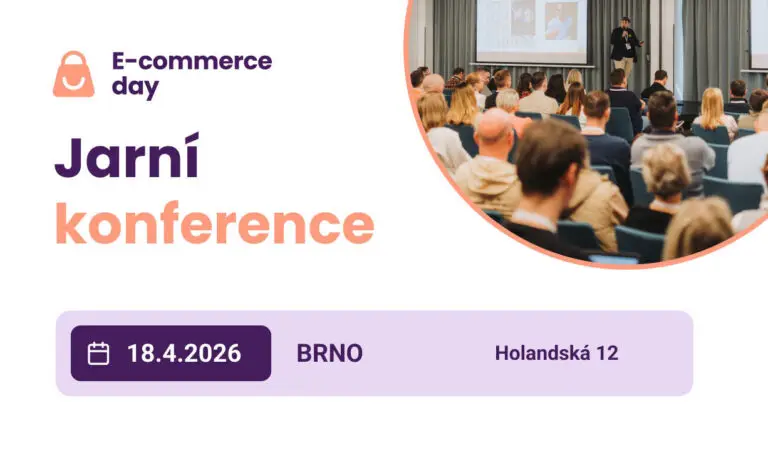 E-commerce day

Jarní konference

18.4.2026

BRNO

Holandská 12